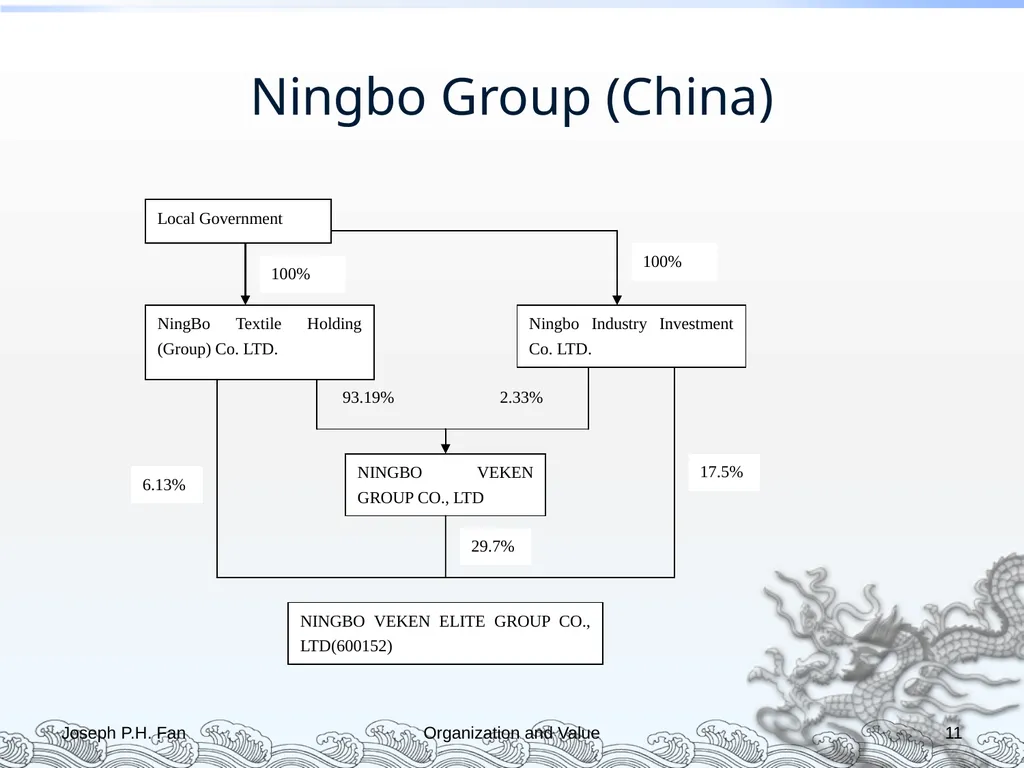 Ningbo Group (China)

Local Government

100%

100%

NingBo Textile Holding (Group) Co. LTD.

Ningbo Industry Investment Co. LTD.

93.19%

2.33%

6.13%

NINGBO VEKEN GROUP CO., LTD

17.5%

29.7%

NINGBO VEKEN ELITE GROUP CO., LTD(600152)

Joseph P.H. Fan

Organization and Value

11